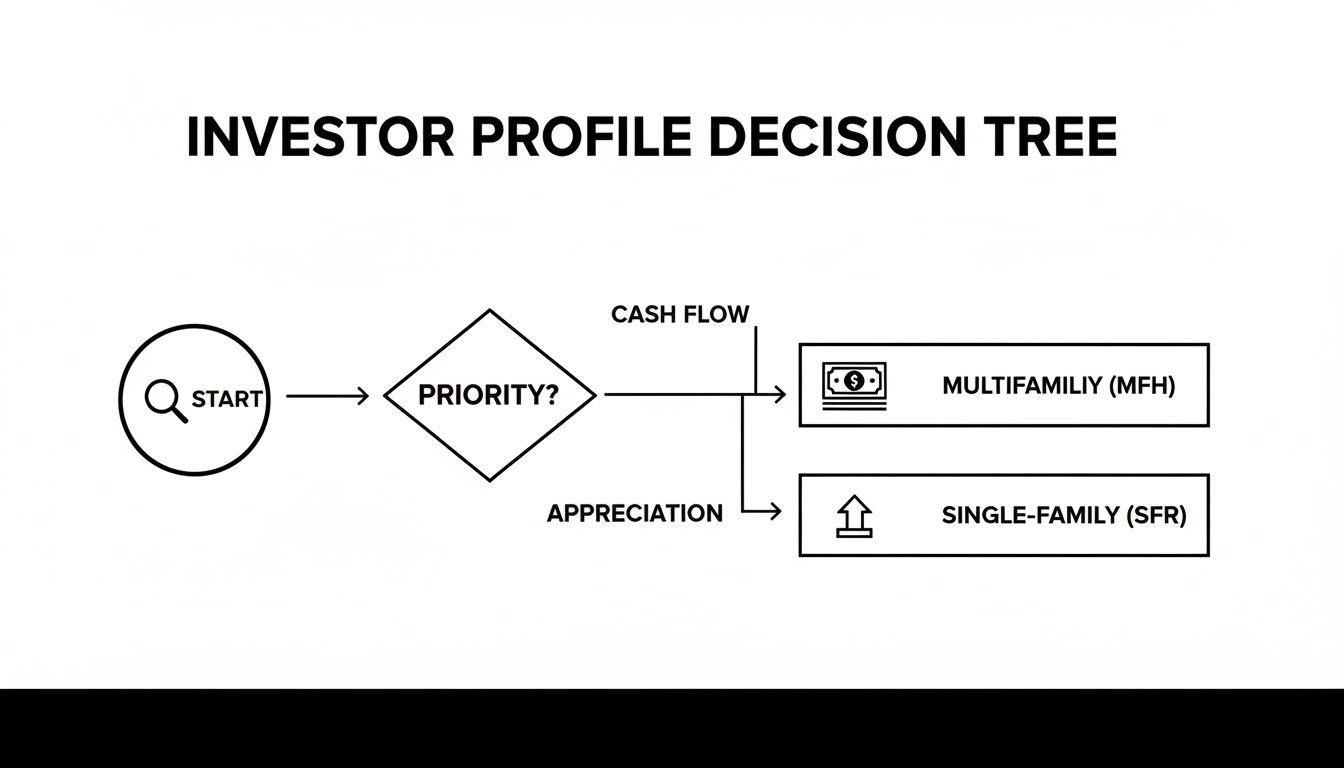 INVESTOR PROFILE DECISION TREE

START

PRIORITY?

CASH FLOW

MULTIFAMILIY (MFH)

APPRECIATION

SINGLE-FAMILY (SFR)